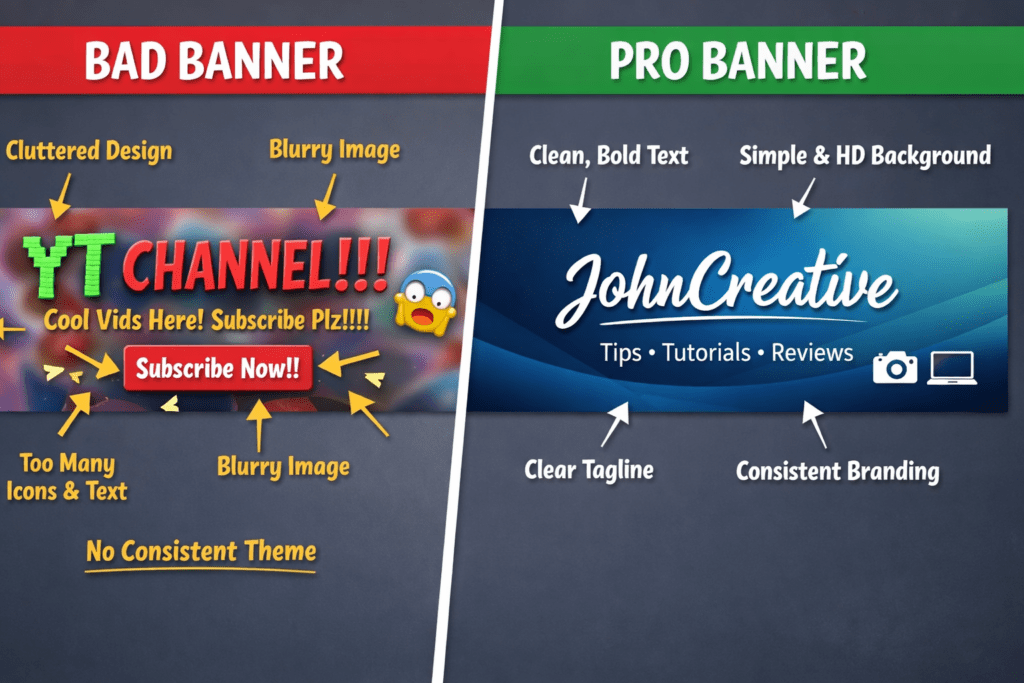 BAD BANNER

Cluttered Design

Blurry Image

YT CHANNEL!!!

Cool Vids Here! Subscribe Plz!!!!

Subscribe Now!!

Too Many Icons & Text

Blurry Image

No Consistent Theme

PRO BANNER

Clean, Bold Text

Simple & HD Background

JohnCreative

Tips • Tutorials • Reviews

Clear Tagline

Consistent Branding